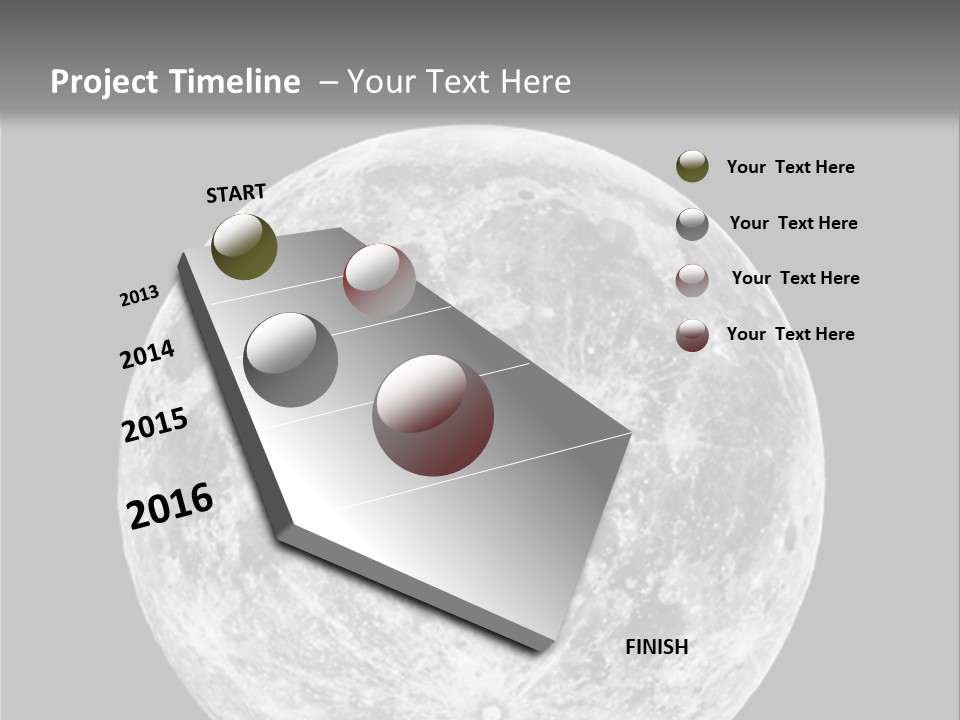 Project Timeline – Your Text Here

START

2013

2014

2015

2016

FINISH

Your Text Here

Your Text Here

Your Text Here

Your Text Here